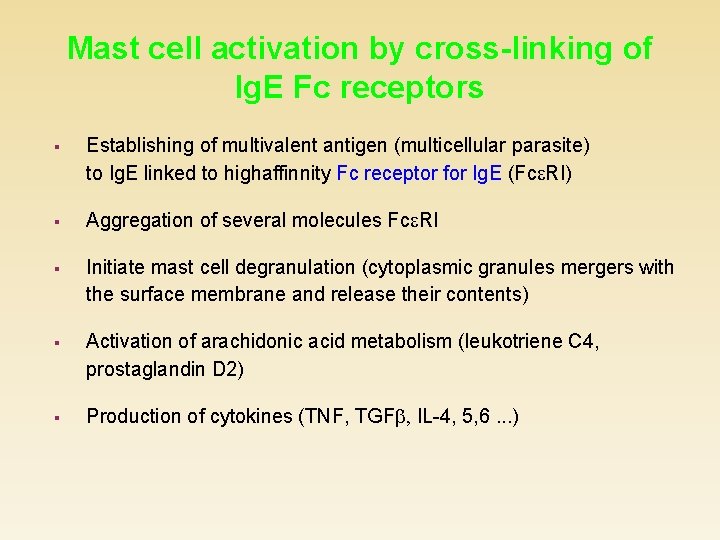 Mast cell activation by cross-linking of IgE Fc receptors

▪ Establishing of multivalent antigen (multicellular parasite) to IgE linked to highaffinnity Fc receptor for IgE (FcεRI)

▪ Aggregation of several molecules FcεRI

▪ Initiate mast cell degranulation (cytoplasmic granules mergers with the surface membrane and release their contents)

▪ Activation of arachidonic acid metabolism (leukotriene C4, prostaglandin D2)

▪ Production of cytokines (TNF, TGFβ, IL-4, 5,6 ...)